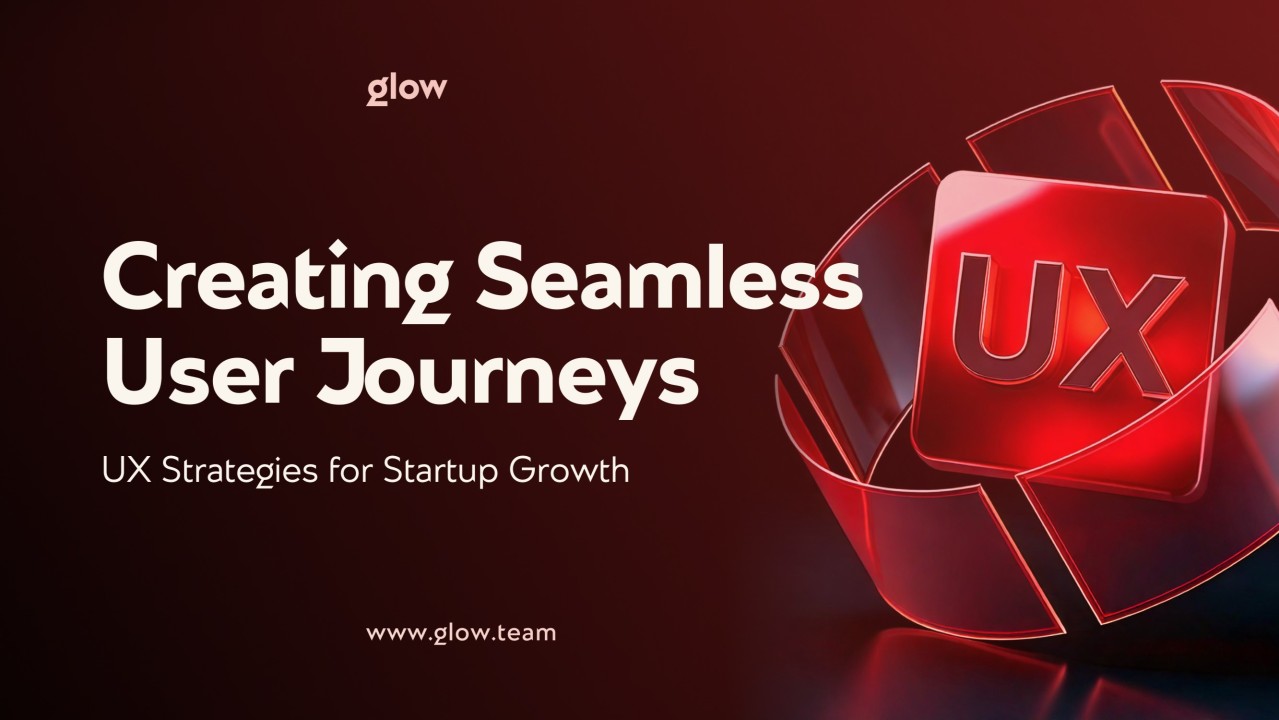 glow

Creating Seamless User Journeys

UX Strategies for Startup Growth

UX

www.glow.team